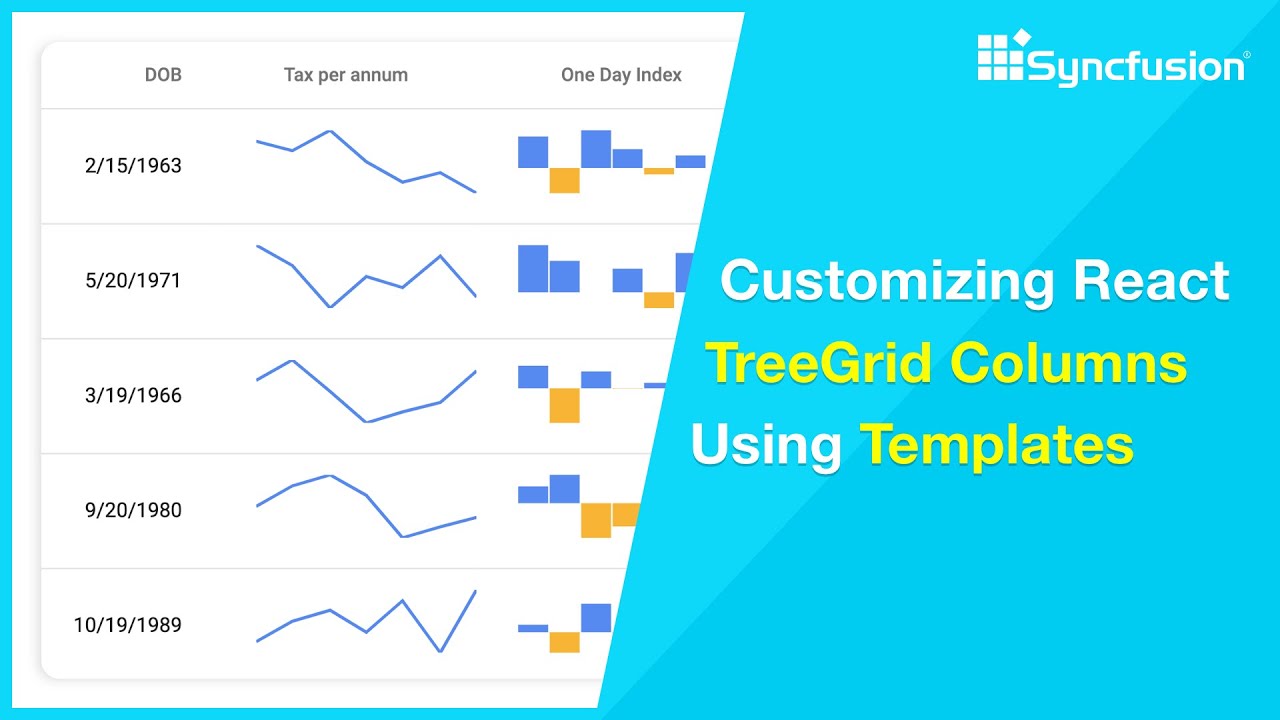 | DOB | Tax per annum | One Day Index |
|---|---|---|
| 2/15/1963 | | |
| 5/20/1971 | | |
| 3/19/1966 | | |
| 9/20/1980 | | |
| 10/19/1989 | | |

Syncfusion®

Customizing React TreeGrid Columns Using Templates